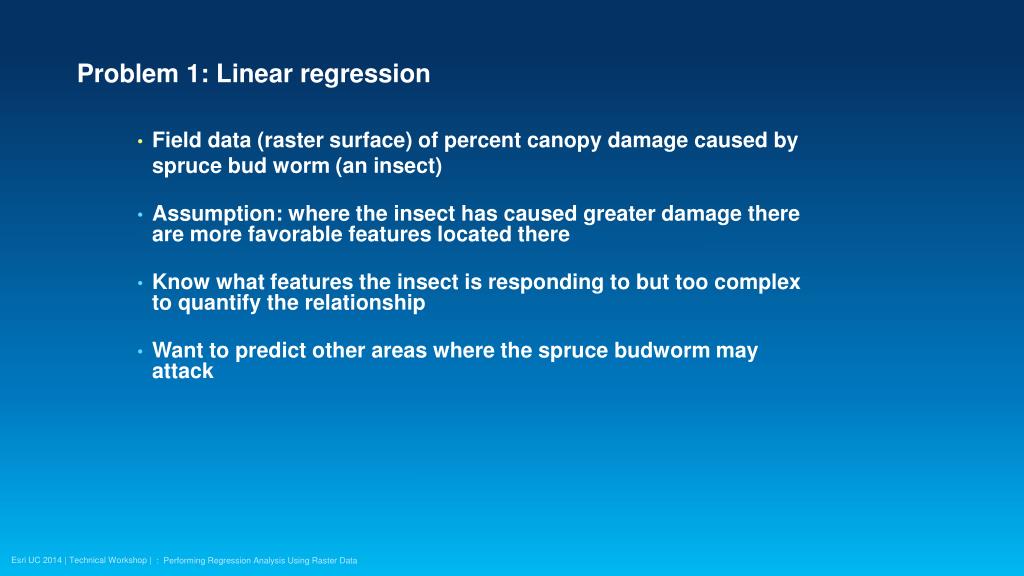 Problem 1: Linear regression

• Field data (raster surface) of percent canopy damage caused by spruce bud worm (an insect)

• Assumption: where the insect has caused greater damage there are more favorable features located there

• Know what features the insect is responding to but too complex to quantify the relationship

• Want to predict other areas where the spruce budworm may attack

Esri UC 2014 | Technical Workshop | : Performing Regression Analysis Using Raster Data